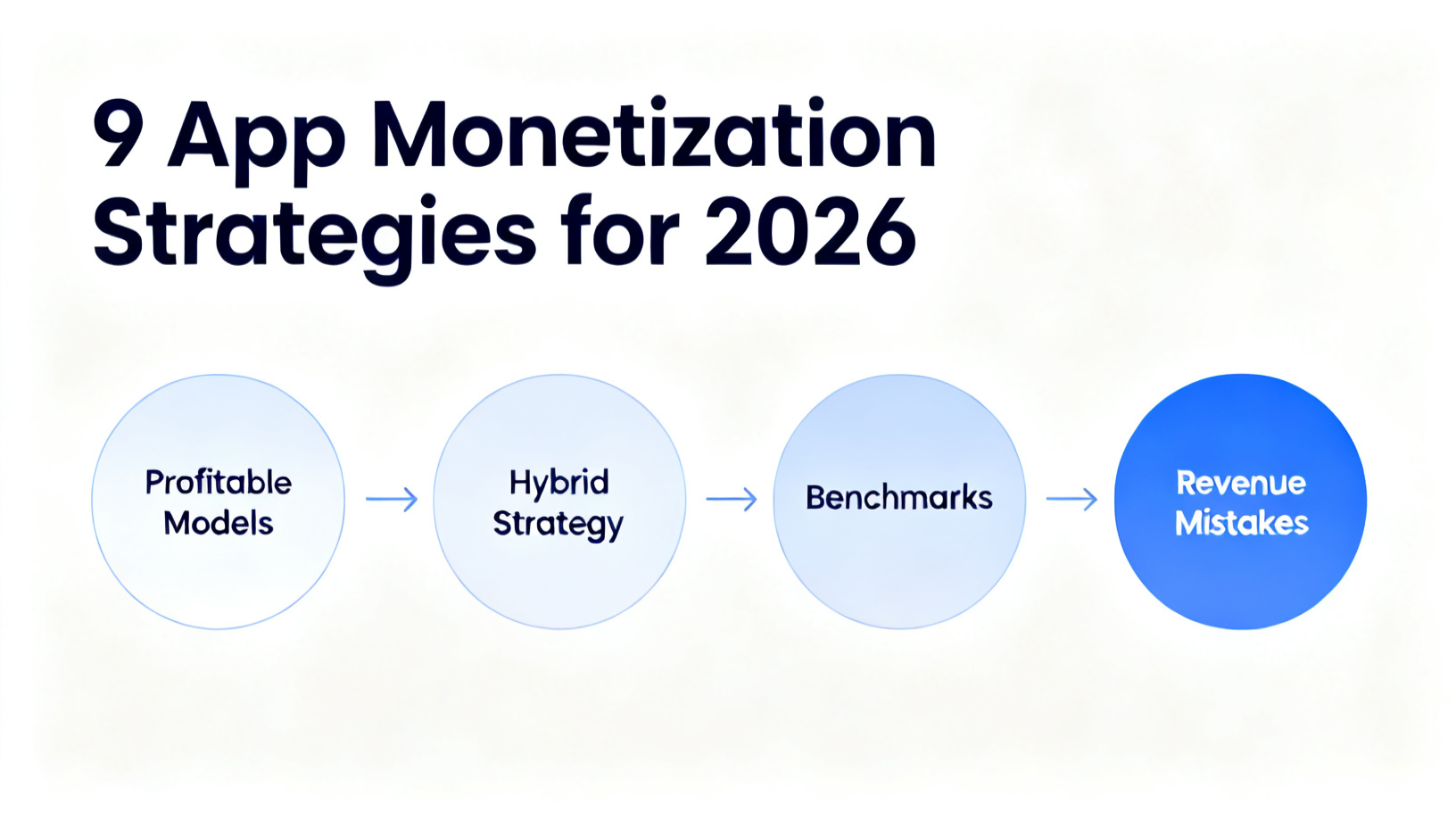 9 App Monetization Strategies for 2026

Profitable Models

Hybrid Strategy

Benchmarks

Revenue Mistakes